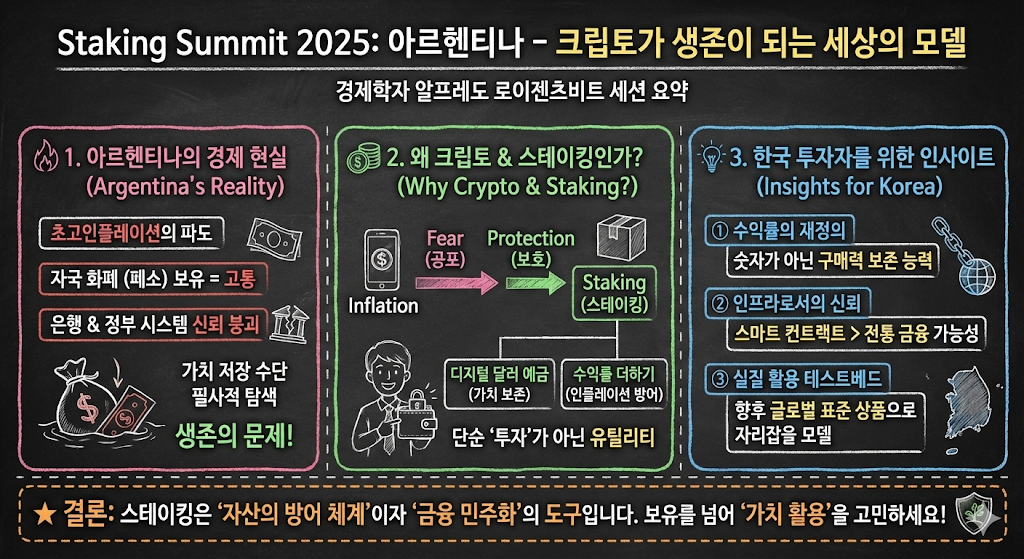 Staking Summit 2025: 아르헨티나 - 크립토가 생존이 되는 세상의 모델

경제학자 알프레도 로이젠츠비트 세션 요약

1. 아르헨티나의 경제 현실 (Argentina's Reality)

초고인플레이션의 파도

자국 화폐 (페소) 보유 = 고통

은행 & 정부 시스템 신뢰 붕괴

가치 저장 수단 필사적 탐색

생존의 문제!

2. 왜 크립토 & 스테이킹인가? (Why Crypto & Staking?)

Inflation

Fear (공포)

Protection (보호)

Staking (스테이킹)

디지털 달러 예금 (가치 보존)

수익률 더하기 (인플레이션 방어)

단순 '투자'가 아닌 유틸리티

3. 한국 투자자를 위한 인사이트 (Insights for Korea)

① 수익률의 재정의

숫자가 아닌 구매력 보존 능력

② 인프라로서의 신뢰

스마트 컨트랙트 > 전통 금융 가능성

③ 실질 활용 테스트베드

향후 글로벌 표준 상품으로 자리잡을 모델

★ 결론: 스테이킹은 '자산의 방어 체계'이자 '금융 민주화'의 도구입니다. 보유를 넘어 '가치 활용'을 고민하세요!